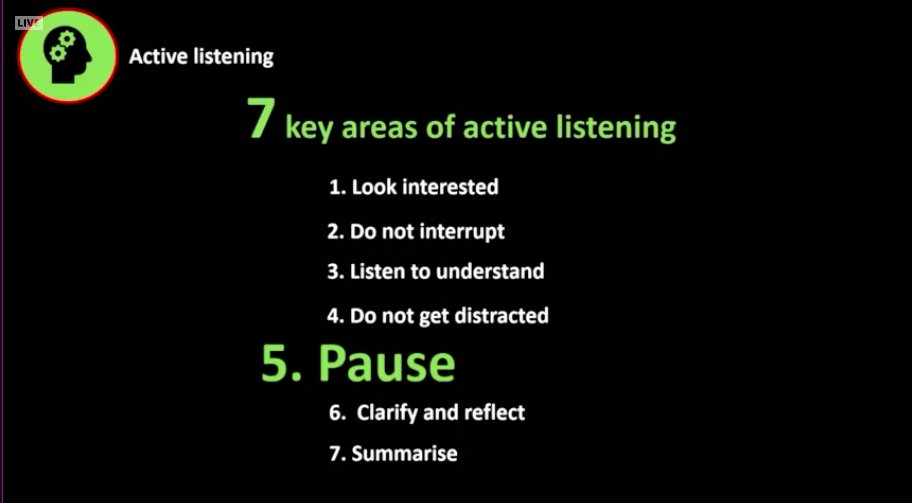 LIVE

Active listening

7 key areas of active listening

1. Look interested

2. Do not interrupt

3. Listen to understand

4. Do not get distracted

5. Pause

6. Clarify and reflect

7. Summarise